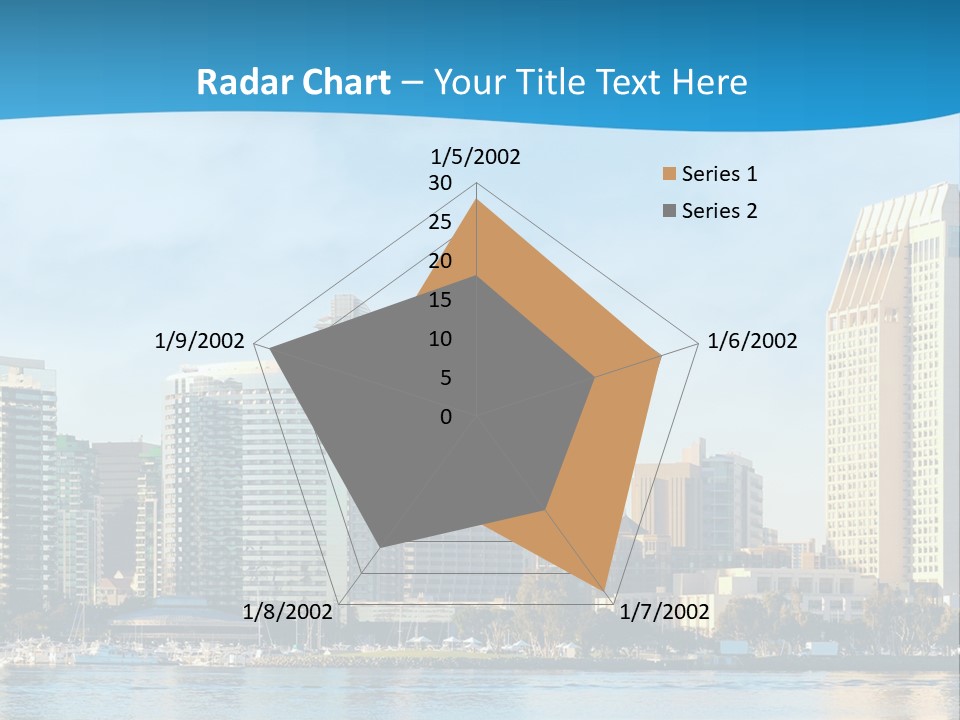 Radar Chart – Your Title Text Here

1/5/2002
30
25
20
15
10
5
0
1/6/2002
1/7/2002
1/8/2002
1/9/2002

Series 1
Series 2